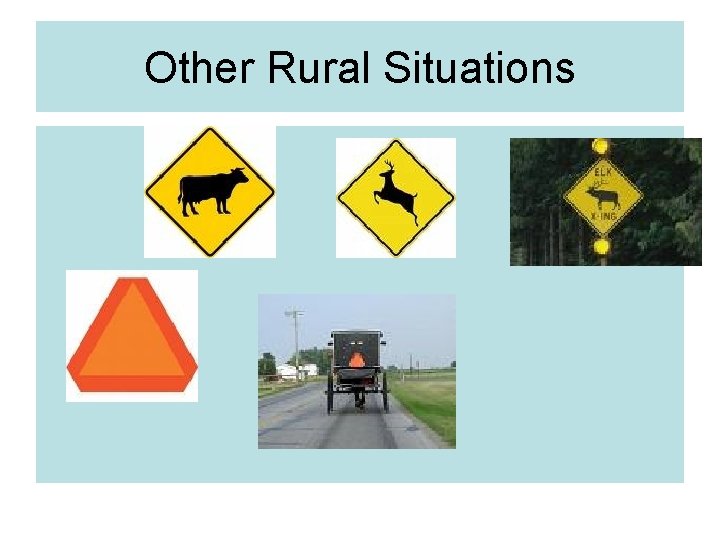 Other Rural Situations

ELK
X-ING